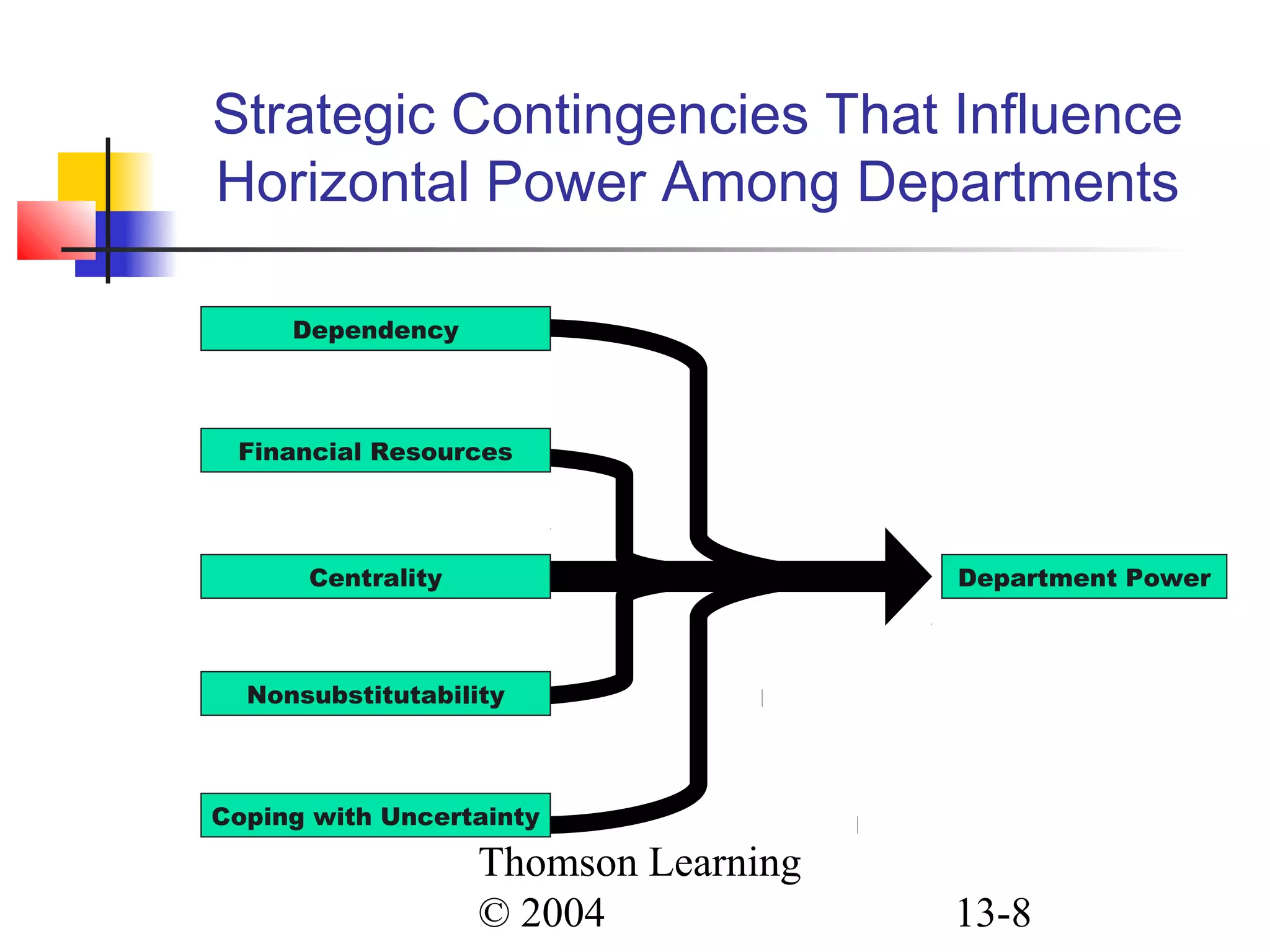 Strategic Contingencies That Influence Horizontal Power Among Departments

Dependency

Financial Resources

Centrality

Nonsubstitutability

Coping with Uncertainty

Department Power

Thomson Learning
© 2004

13-8